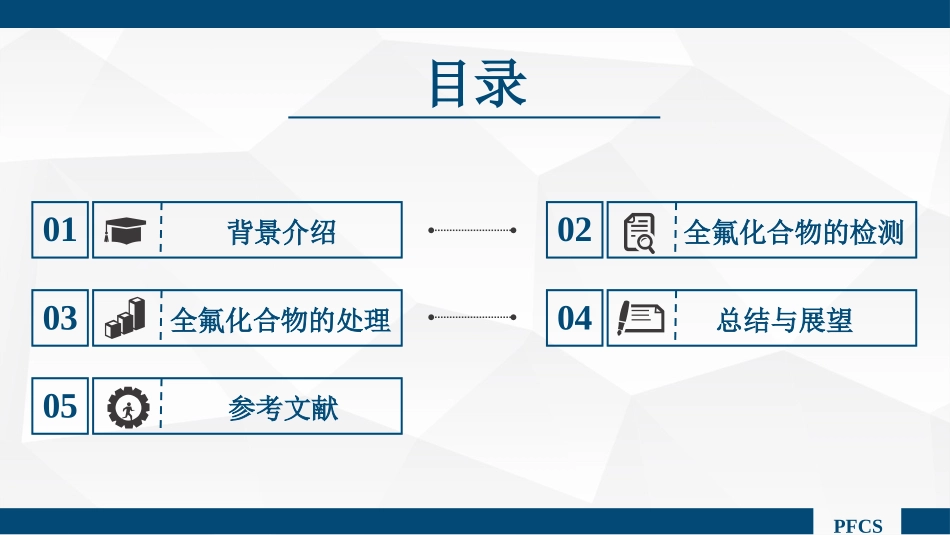 目录

01 背景介绍

02 全氟化合物的检测

03 全氟化合物的处理

04 总结与展望

05 参考文献

PFCS